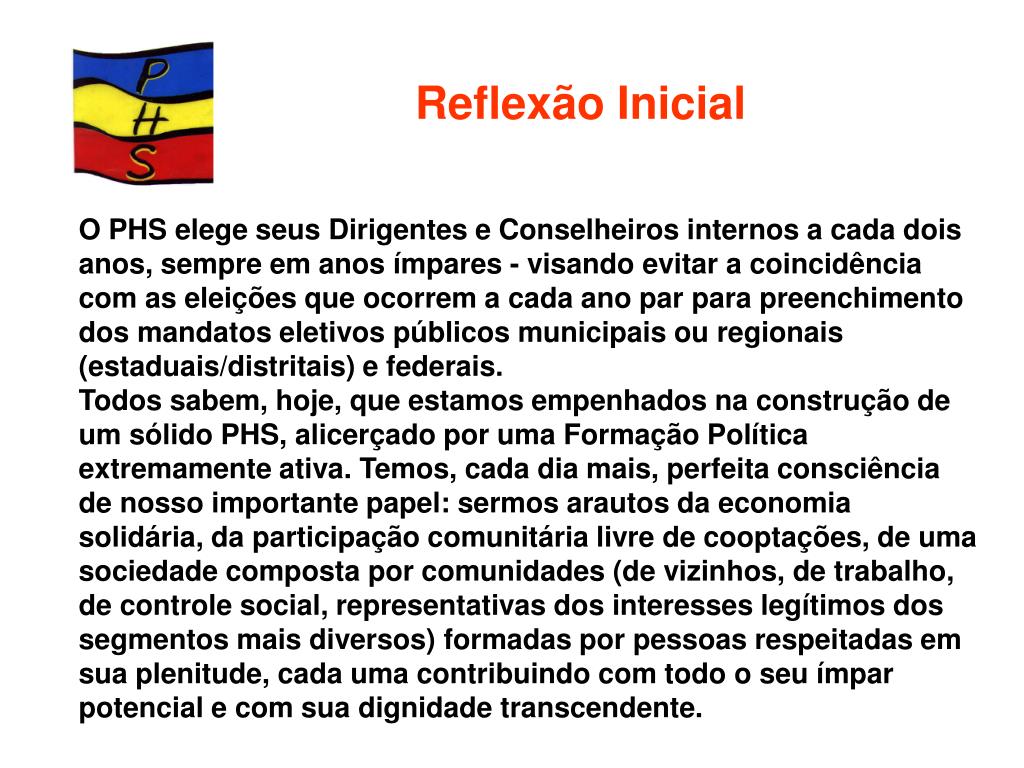 P
H
S

Reflexão Inicial

O PHS elege seus Dirigentes e Conselheiros internos a cada dois anos, sempre em anos ímpares - visando evitar a coincidência com as eleições que ocorrem a cada ano par para preenchimento dos mandatos eletivos públicos municipais ou regionais (estaduais/distritais) e federais.
Todos sabem, hoje, que estamos empenhados na construção de um sólido PHS, alicerçado por uma Formação Política extremamente ativa. Temos, cada dia mais, perfeita consciência de nosso importante papel: sermos arautos da economia solidária, da participação comunitária livre de cooptações, de uma sociedade composta por comunidades (de vizinhos, de trabalho, de controle social, representativas dos interesses legítimos dos segmentos mais diversos) formadas por pessoas respeitadas em sua plenitude, cada uma contribuindo com todo o seu ímpar potencial e com sua dignidade transcendente.